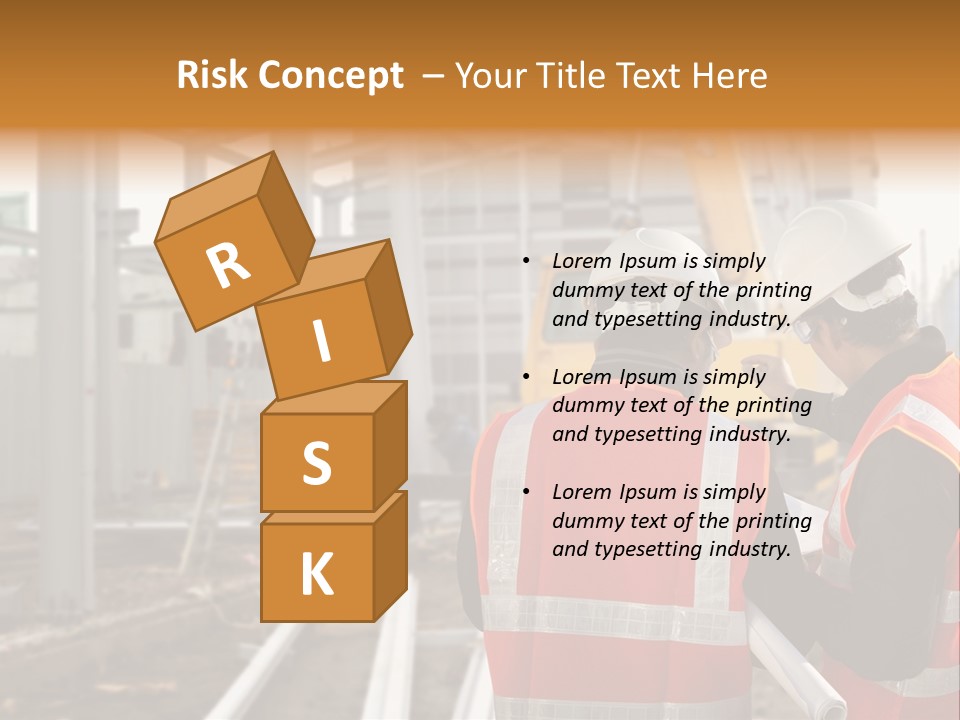 Risk Concept – Your Title Text Here

R
I
S
K

• Lorem Ipsum is simply dummy text of the printing and typesetting industry.

• Lorem Ipsum is simply dummy text of the printing and typesetting industry.

• Lorem Ipsum is simply dummy text of the printing and typesetting industry.